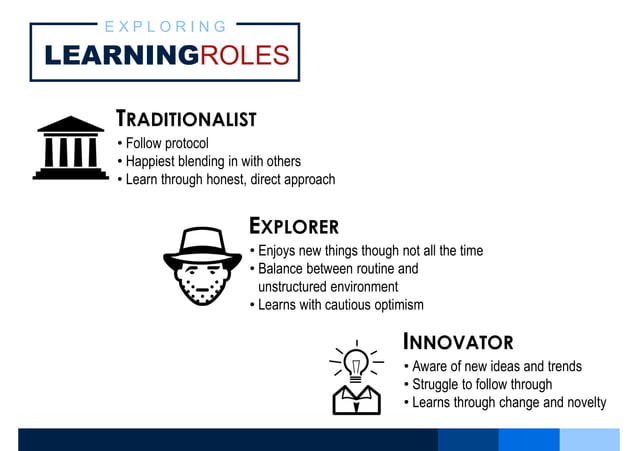 EXPLORING
LEARNINGROLES

TRADITIONALIST
• Follow protocol
• Happiest blending in with others
• Learn through honest, direct approach

EXPLORER
• Enjoys new things though not all the time
• Balance between routine and unstructured environment
• Learns with cautious optimism

INNOVATOR
• Aware of new ideas and trends
• Struggle to follow through
• Learns through change and novelty